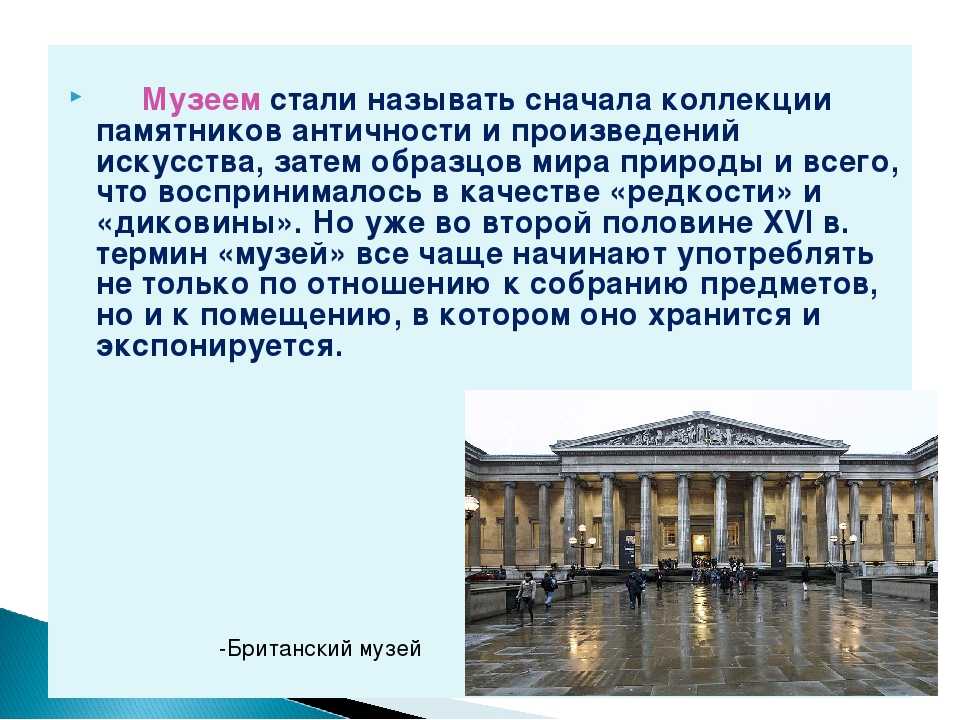 Музеем стали называть сначала коллекции памятников античности и произведений искусства, затем образцов мира природы и всего, что воспринималось в качестве «редкости» и «диковины». Но уже во второй половине XVI в. термин «музей» все чаще начинают употреблять не только по отношению к собранию предметов, но и к помещению, в котором оно хранится и экспонируется.

-Британский музей